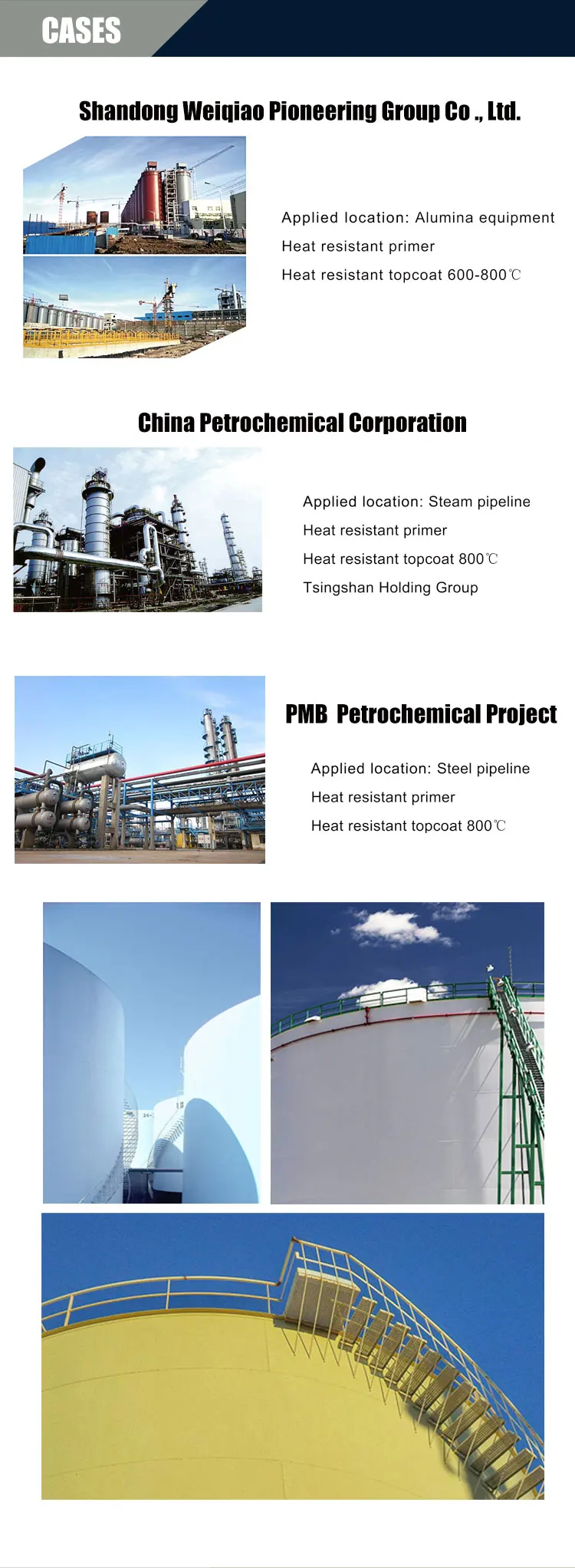 CASES

Shandong Weiqiao Pioneering Group Co ., Ltd.

Applied location: Alumina equipment
Heat resistant primer
Heat resistant topcoat 600-800℃

China Petrochemical Corporation

Applied location: Steam pipeline
Heat resistant primer
Heat resistant topcoat 800℃
Tsingshan Holding Group

PMB Petrochemical Project

Applied location: Steel pipeline
Heat resistant primer
Heat resistant topcoat 800℃